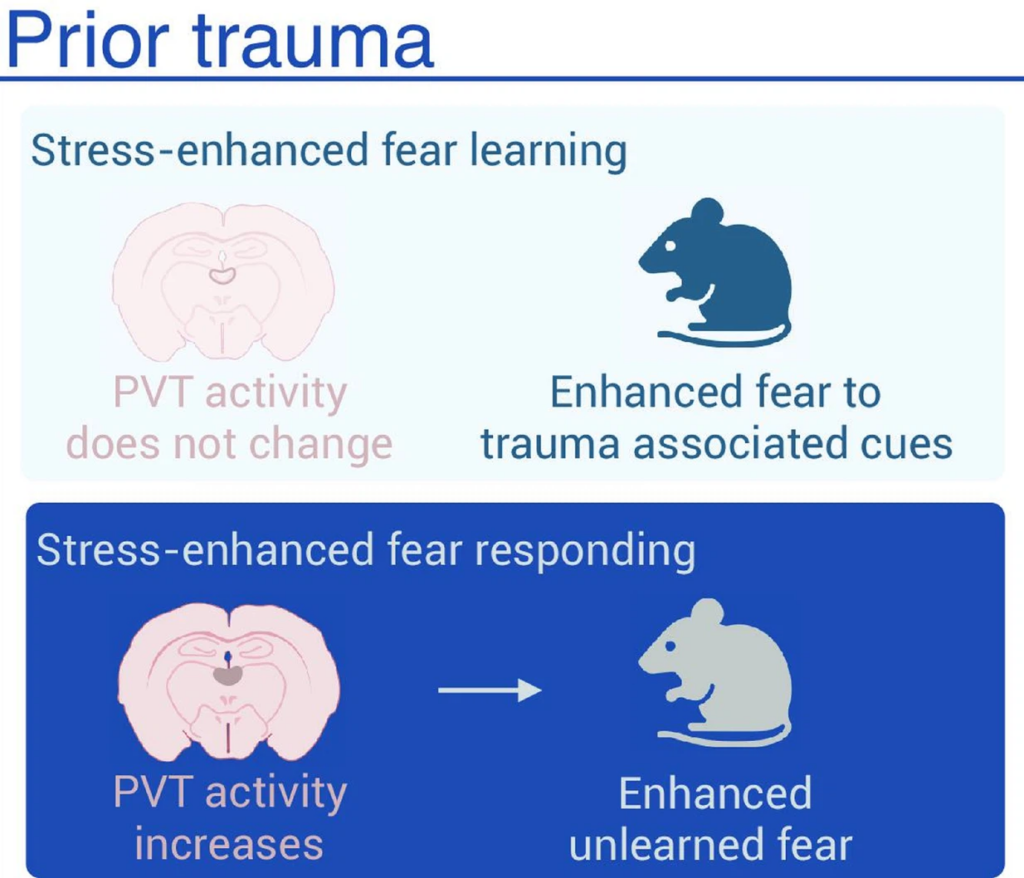 Prior trauma

Stress-enhanced fear learning

PVT activity does not change

Enhanced fear to trauma associated cues

Stress-enhanced fear responding

PVT activity increases

Enhanced unlearned fear